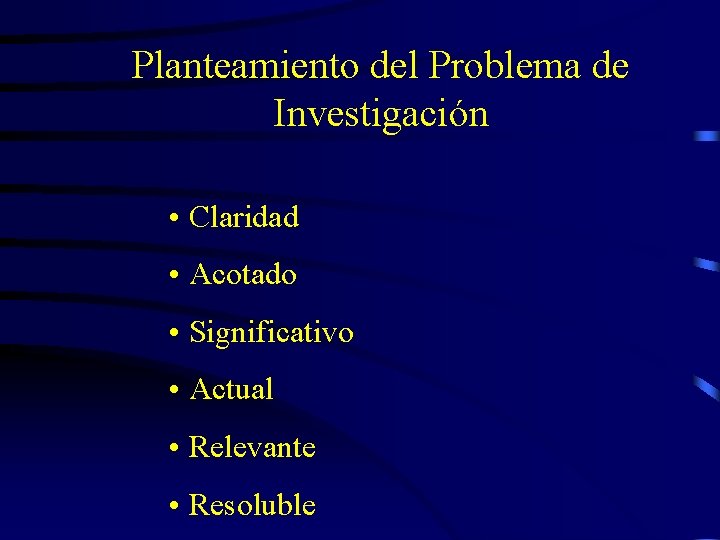 Planteamiento del Problema de Investigación

• Claridad
• Acotado
• Significativo
• Actual
• Relevante
• Resoluble